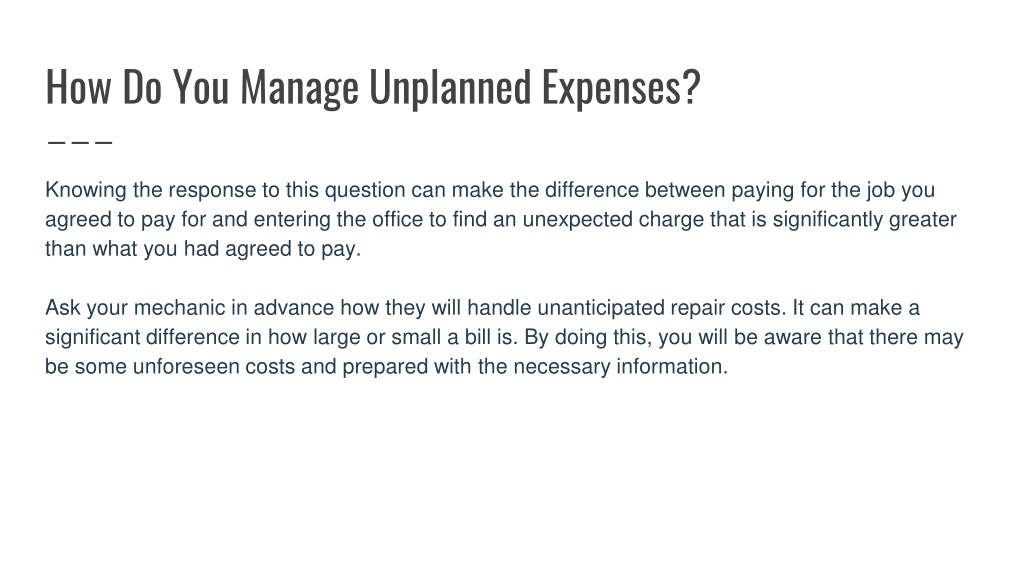 How Do You Manage Unplanned Expenses?

Knowing the response to this question can make the difference between paying for the job you agreed to pay for and entering the office to find an unexpected charge that is significantly greater than what you had agreed to pay.

Ask your mechanic in advance how they will handle unanticipated repair costs. It can make a significant difference in how large or small a bill is. By doing this, you will be aware that there may be some unforeseen costs and prepared with the necessary information.